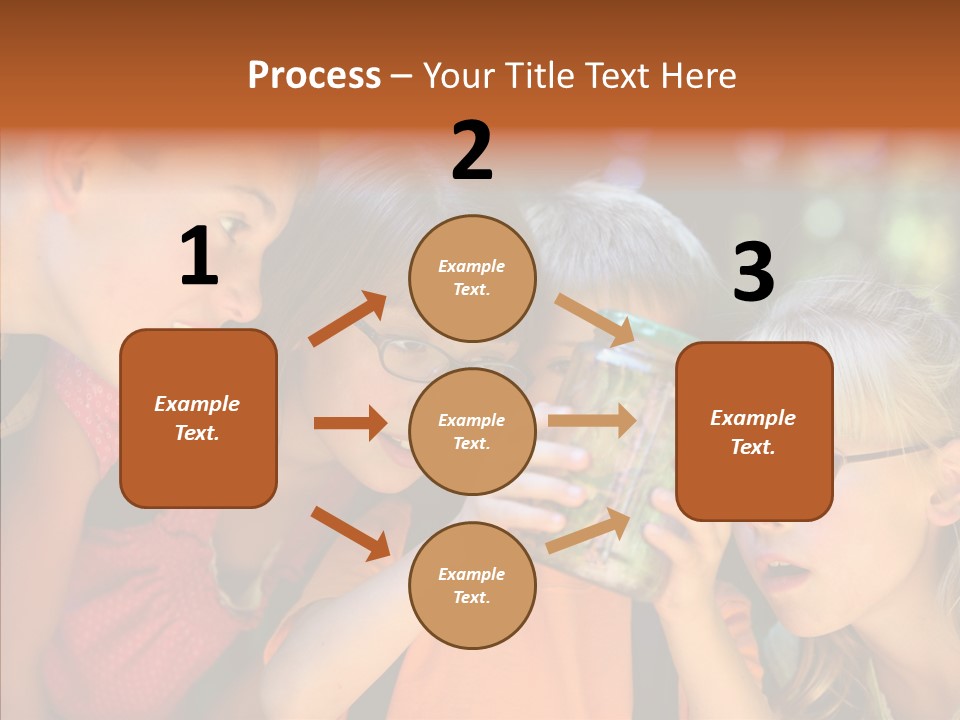 Process – Your Title Text Here

1

Example Text.

2

Example Text.

Example Text.

Example Text.

3

Example Text.